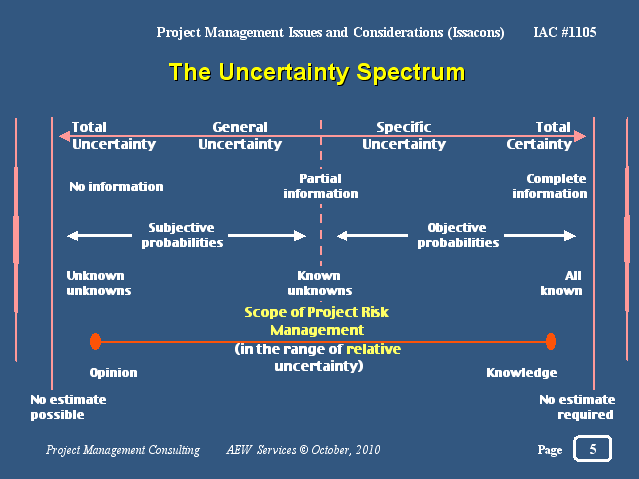 Project Management Issues and Considerations (Issacons) IAC #1105

The Uncertainty Spectrum

Total Uncertainty

General Uncertainty

Specific Uncertainty

Total Certainty

No information

Partial information

Complete information

Subjective probabilities

Objective probabilities

Unknown unknowns

Known unknowns

All known

Scope of Project Risk Management (in the range of relative uncertainty)

Opinion

Knowledge

No estimate possible

No estimate required

Project Management Consulting AEW Services © October, 2010

Page 5